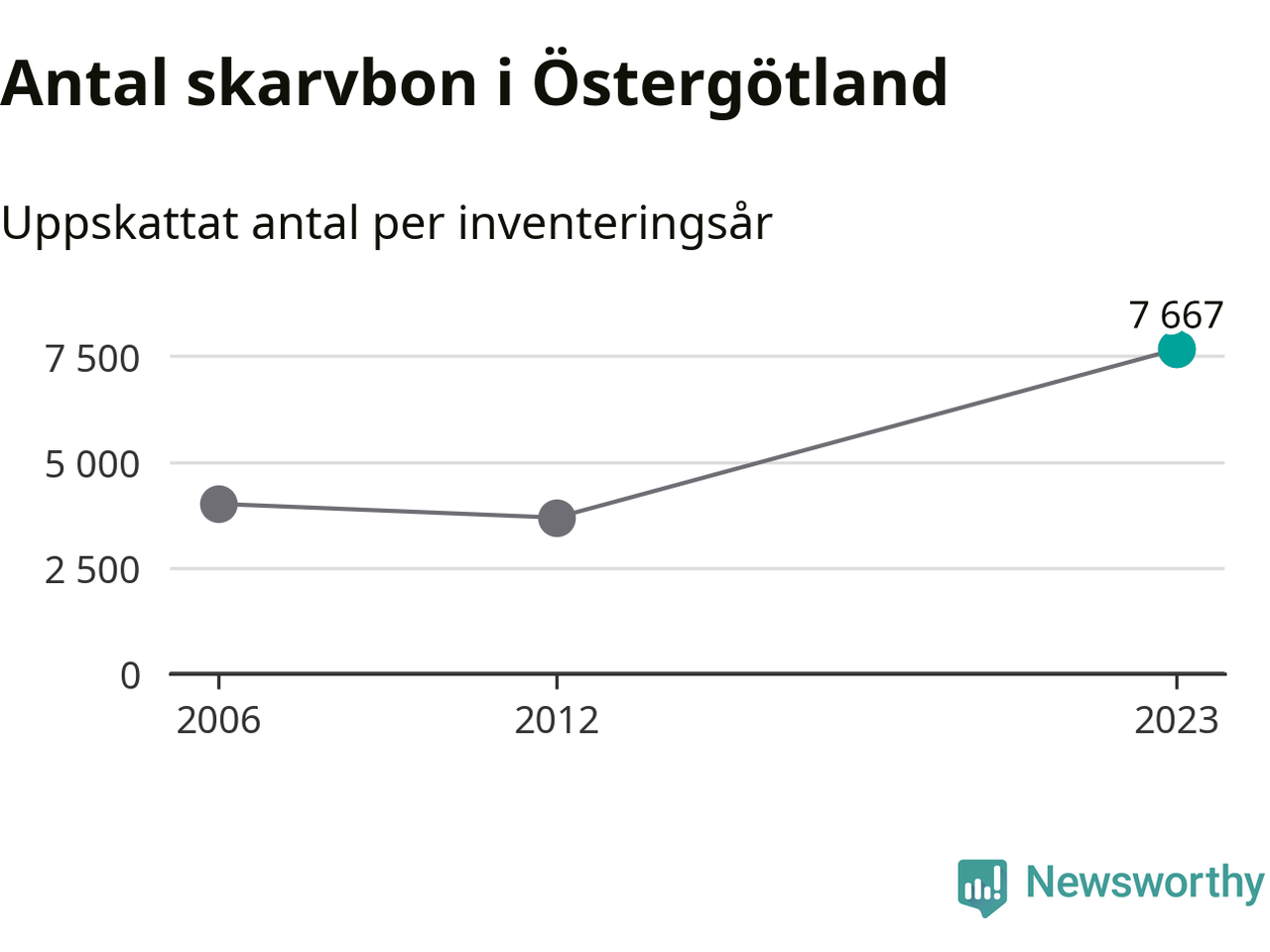 Antal skarvbon i Östergötland

Uppskattat antal per inventeringsår

7 667

7 500
5 000
2 500
0

2006
2012
2023

Newsworthy